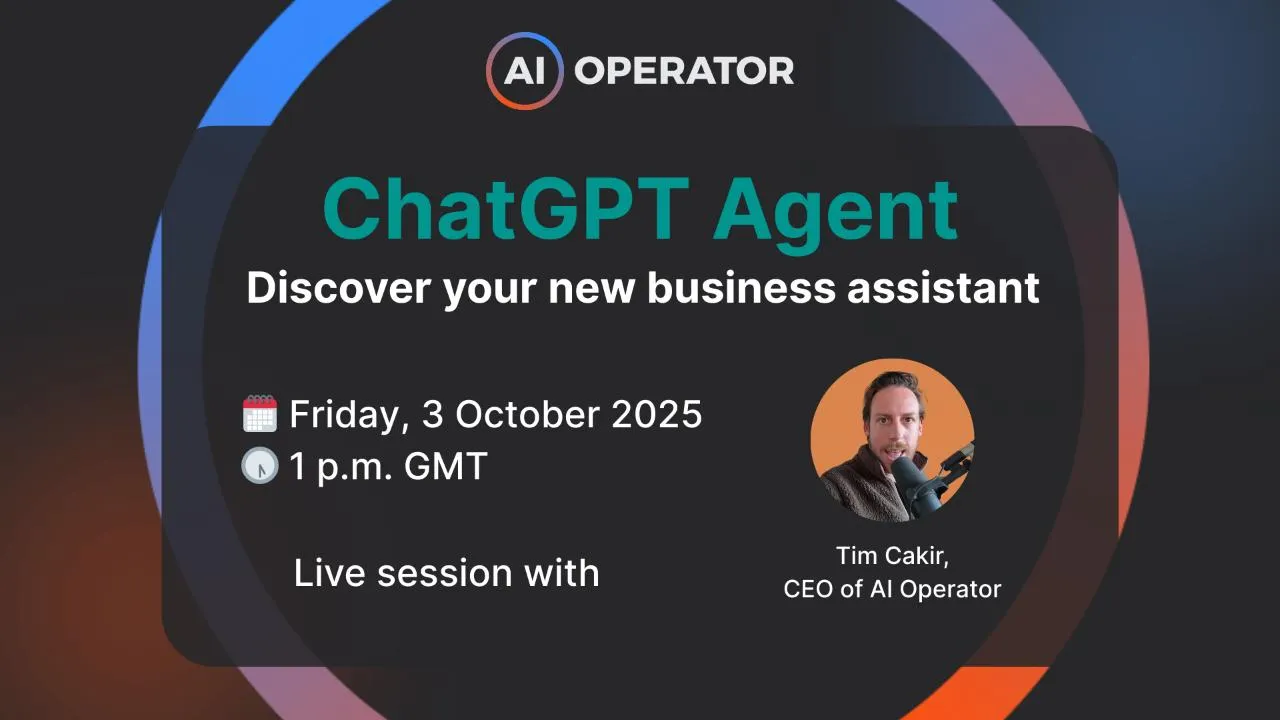 AI OPERATOR

ChatGPT Agent
Discover your new business assistant

Friday, 3 October 2025
1 p.m. GMT

Live session with

Tim Cakir,
CEO of AI Operator